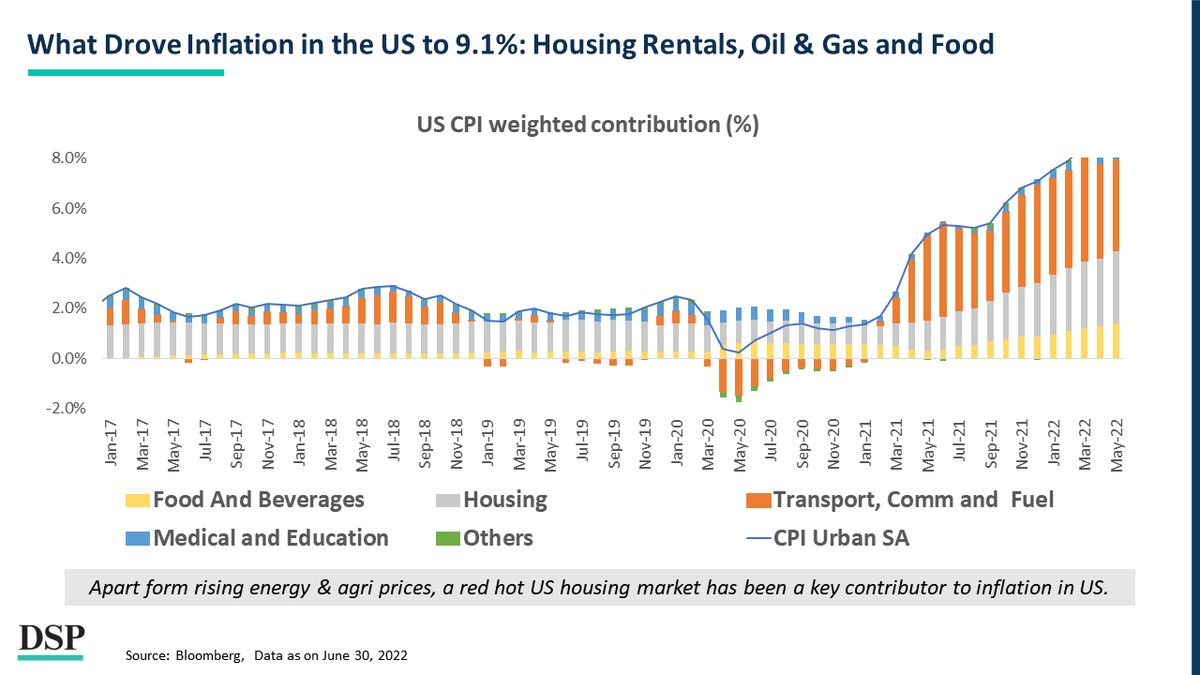 What Drove Inflation in the US to 9.1%: Housing Rentals, Oil & Gas and Food

US CPI weighted contribution (%)

8.0%
6.0%
4.0%
2.0%
0.0%
-2.0%

Jan-17 Mar-17 May-17 Jul-17 Sep-17 Nov-17 Jan-18 Mar-18 May-18 Jul-18 Sep-18 Nov-18 Jan-19 Mar-19 May-19 Jul-19 Sep-19 Nov-19 Jan-20 Mar-20 May-20 Jul-20 Sep-20 Nov-20 Jan-21 Mar-21 May-21 Jul-21 Sep-21 Nov-21 Jan-22 Mar-22 May-22

Food And Beverages
Housing
Transport, Comm and Fuel
Medical and Education
Others
CPI Urban SA

Apart form rising energy & agri prices, a red hot US housing market has been a key contributor to inflation in US.

DSP

Source: Bloomberg, Data as on June 30, 2022